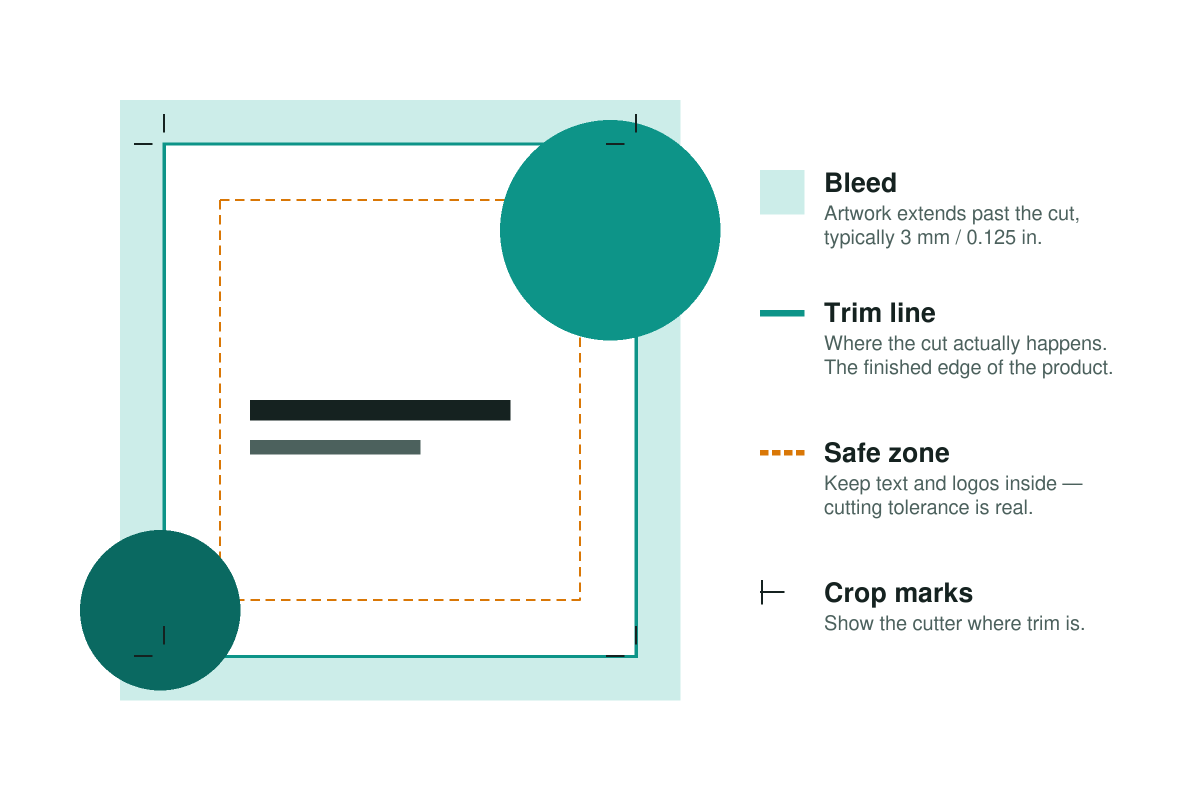 Bleed
Artwork extends past the cut, typically 3 mm / 0.125 in.

Trim line
Where the cut actually happens. The finished edge of the product.

Safe zone
Keep text and logos inside — cutting tolerance is real.

Crop marks
Show the cutter where trim is.